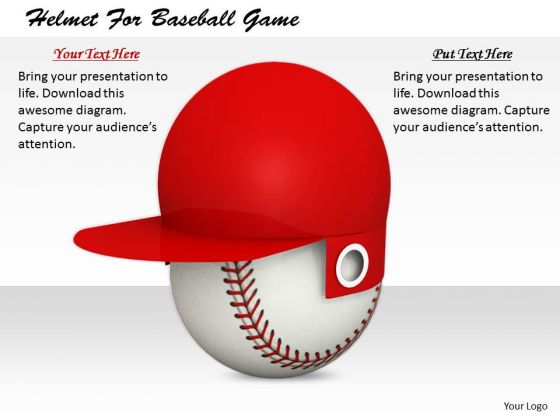 Helmet For Baseball Game

Your Text Here

Bring your presentation to life. Download this awesome diagram. Capture your audience's attention.

Put Text Here

Bring your presentation to life. Download this awesome diagram. Capture your audience's attention.

Your Logo